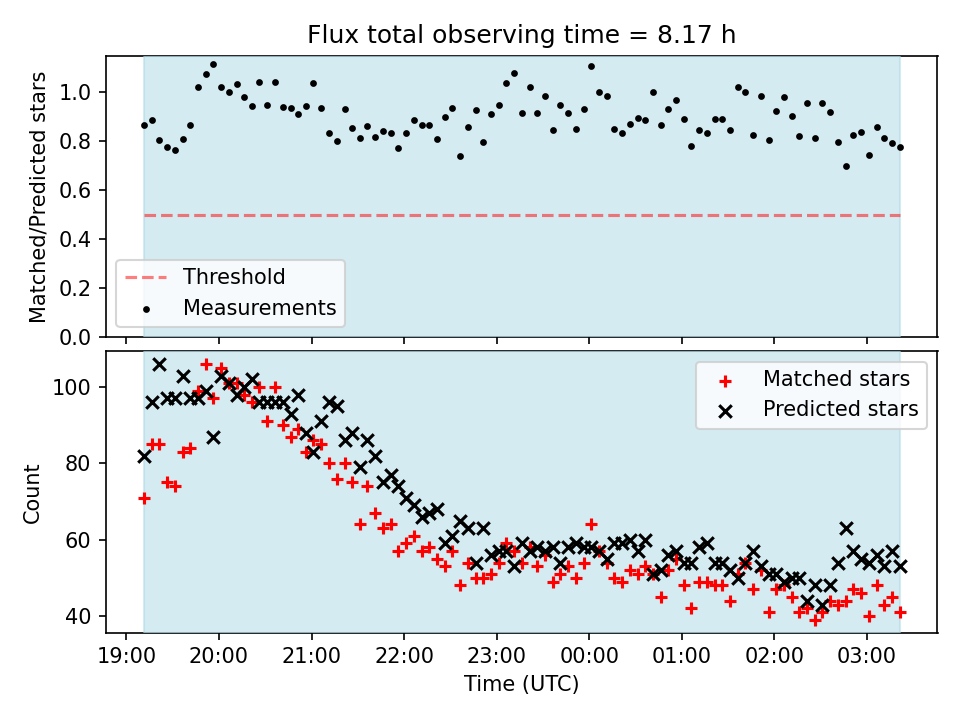 Flux total observing time = 8.17 h

Matched/Predicted stars

1.0
0.8
0.6
0.4
0.2
0.0

Threshold
Measurements

Count

100
80
60
40

Matched stars
Predicted stars

19:00
20:00
21:00
22:00
23:00
00:00
01:00
02:00
03:00

Time (UTC)